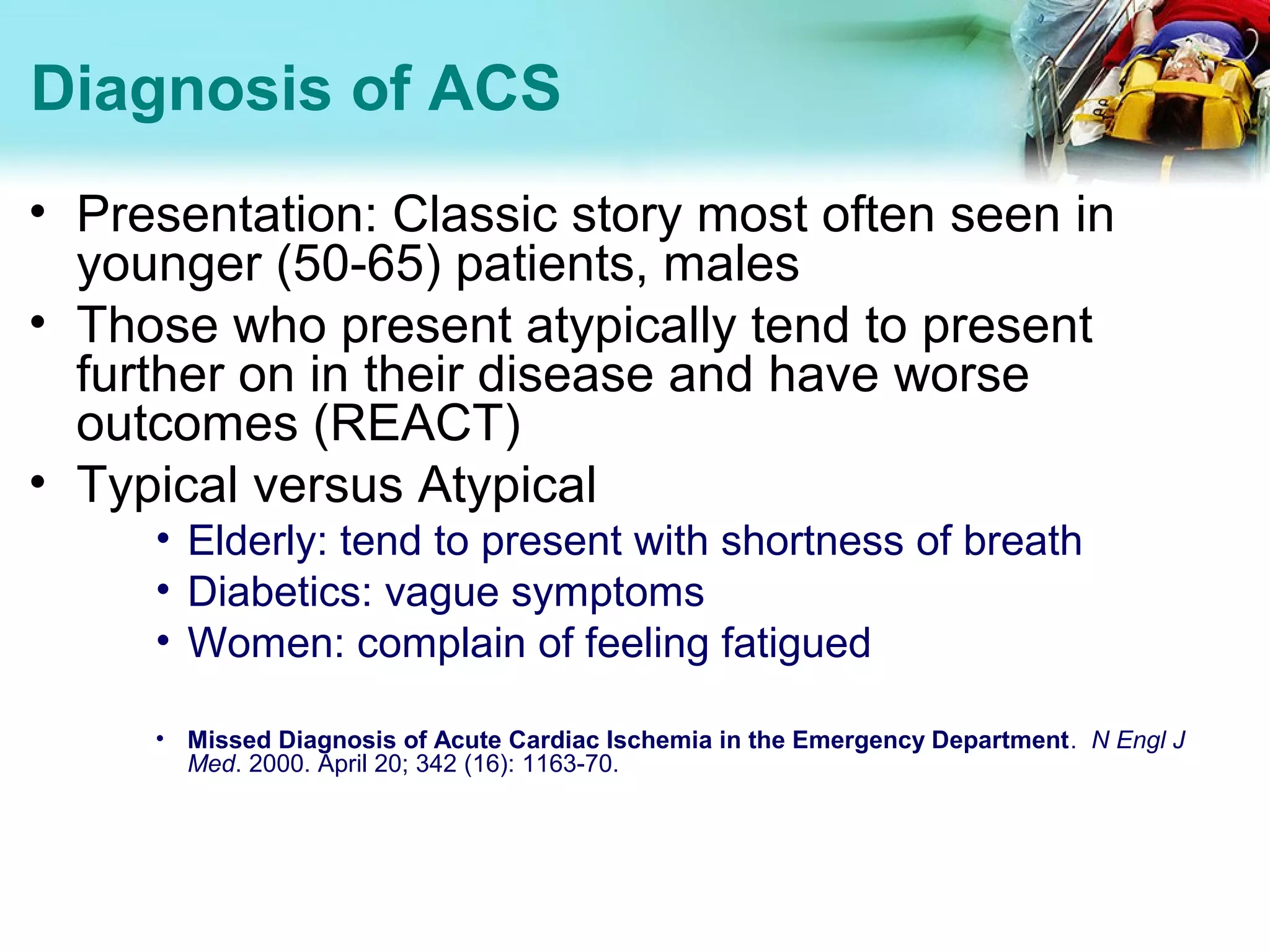 Diagnosis of ACS

• Presentation: Classic story most often seen in younger (50-65) patients, males
• Those who present atypically tend to present further on in their disease and have worse outcomes (REACT)
• Typical versus Atypical
  • Elderly: tend to present with shortness of breath
  • Diabetics: vague symptoms
  • Women: complain of feeling fatigued

  • Missed Diagnosis of Acute Cardiac Ischemia in the Emergency Department. N Engl J Med. 2000. April 20; 342 (16): 1163-70.